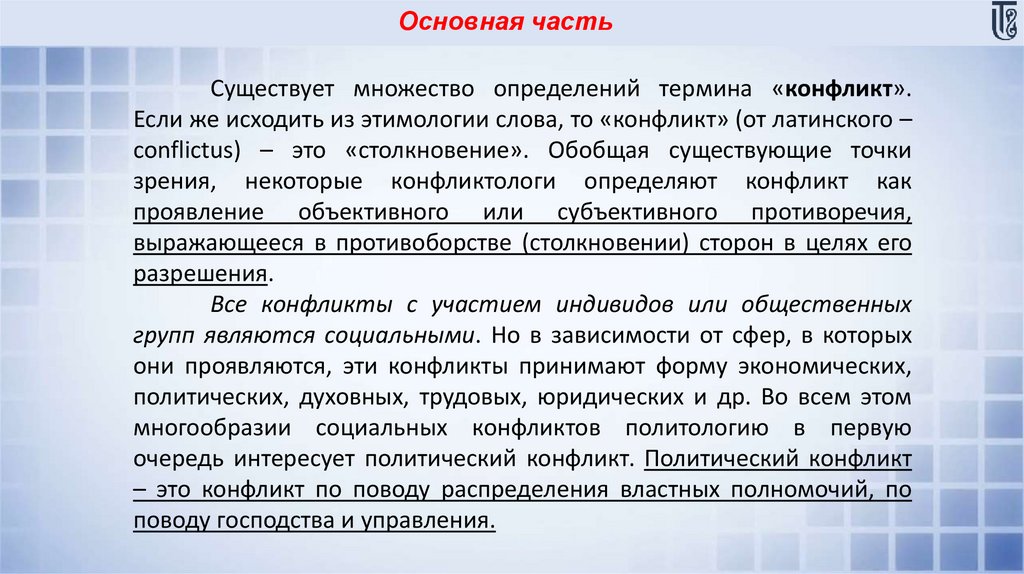 Основная часть

Существует множество определений термина «конфликт». Если же исходить из этимологии слова, то «конфликт» (от латинского – conflictus) – это «столкновение». Обобщая существующие точки зрения, некоторые конфликтологи определяют конфликт как проявление объективного или субъективного противоречия, выражающееся в противоборстве (столкновении) сторон в целях его разрешения.

Все конфликты с участием индивидов или общественных групп являются социальными. Но в зависимости от сфер, в которых они проявляются, эти конфликты принимают форму экономических, политических, духовных, трудовых, юридических и др. Во всем этом многообразии социальных конфликтов политологию в первую очередь интересует политический конфликт. Политический конфликт – это конфликт по поводу распределения властных полномочий, по поводу господства и управления.